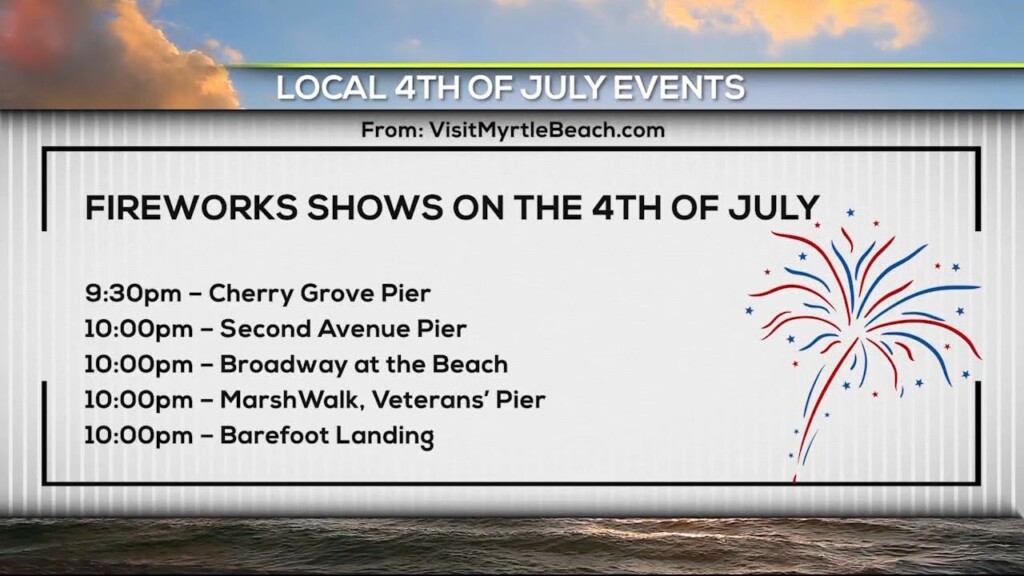 LOCAL 4TH OF JULY EVENTS

From: VisitMyrtleBeach.com

FIREWORKS SHOWS ON THE 4TH OF JULY

9:30pm – Cherry Grove Pier
10:00pm – Second Avenue Pier
10:00pm – Broadway at the Beach
10:00pm – MarshWalk, Veterans' Pier
10:00pm – Barefoot Landing